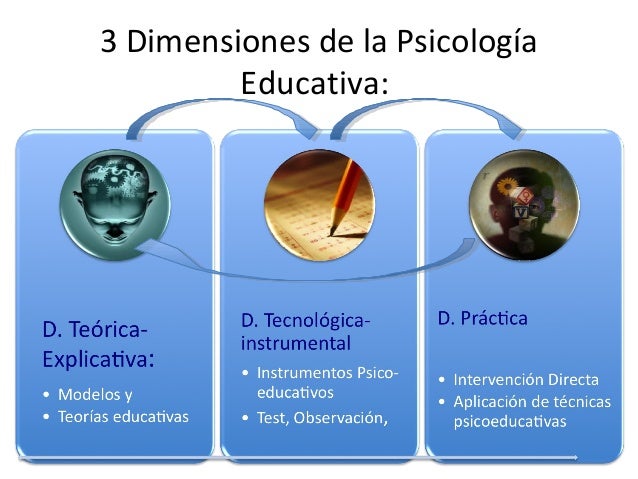 3 Dimensiones de la Psicología Educativa:

D. Teórica-Explicativa:
• Modelos y
• Teorías educativas

D. Tecnológica-instrumental
• Instrumentos Psico-educativos
• Test, Observación,

D. Práctica
• Intervención Directa
• Aplicación de técnicas psicoeducativas